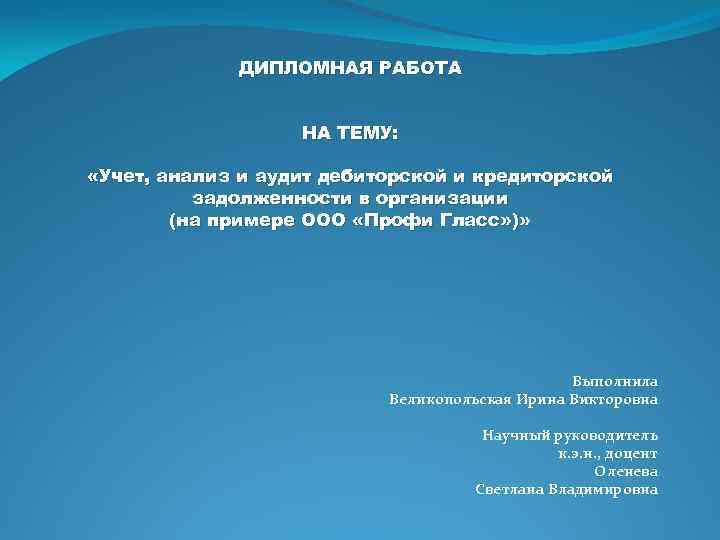 ДИПЛОМНАЯ РАБОТА

НА ТЕМУ:

«Учет, анализ и аудит дебиторской и кредиторской задолженности в организации (на примере ООО «Профи Гласс»)»

Выполнила
Великопольская Ирина Викторовна

Научный руководитель
к.э.н., доцент
Оленева
Светлана Владимировна